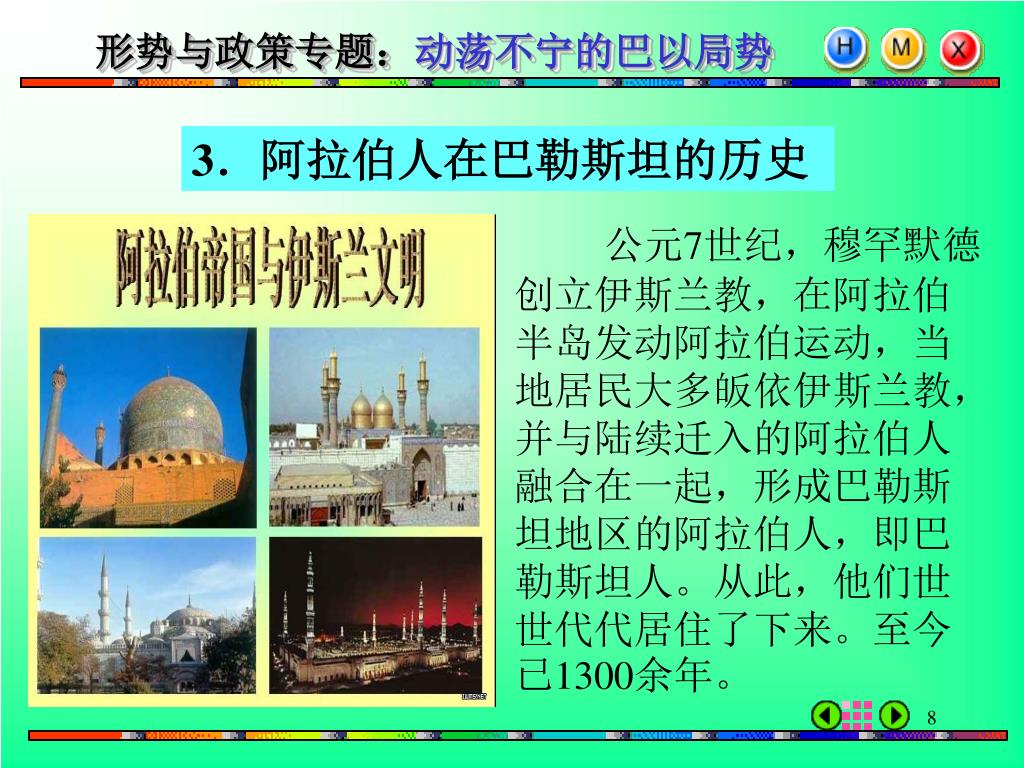 形势与政策专题：动荡不宁的巴以局势

H M X

3．阿拉伯人在巴勒斯坦的历史

阿拉伯帝国与伊斯兰文明

公元7世纪，穆罕默德创立伊斯兰教，在阿拉伯半岛发动阿拉伯运动，当地居民大多皈依伊斯兰教，并与陆续迁入的阿拉伯人融合在一起，形成巴勒斯坦地区的阿拉伯人，即巴勒斯坦人。从此，他们世世代代居住了下来。至今已1300余年。

8